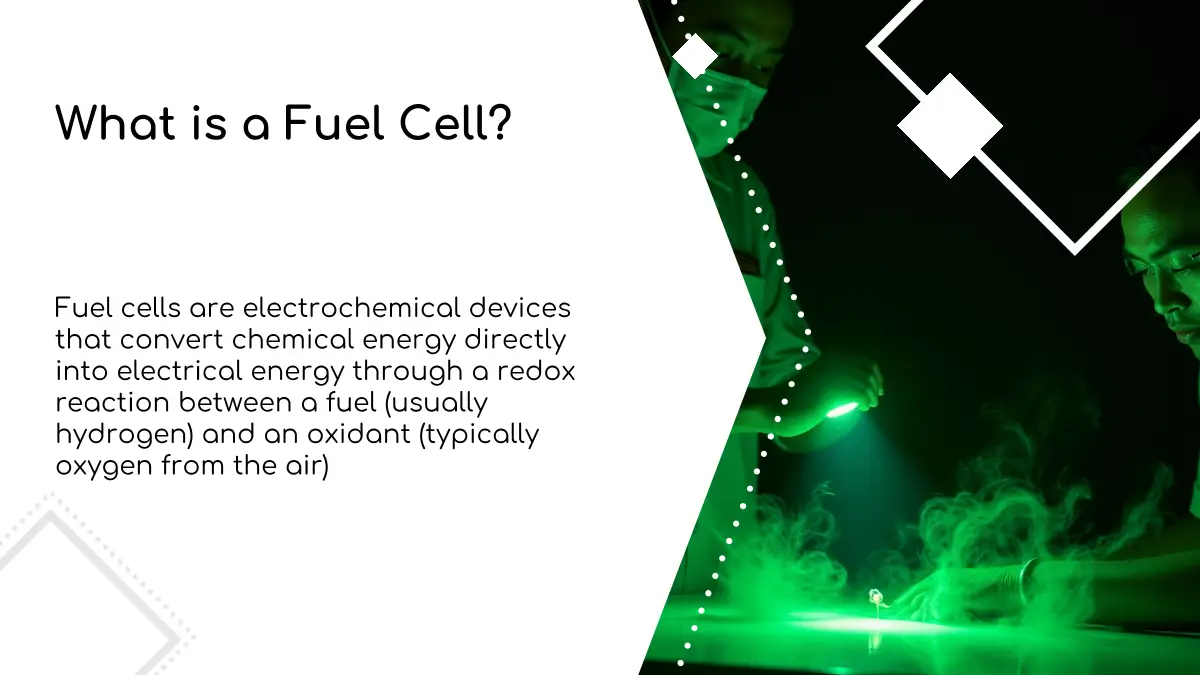 What is a Fuel Cell?

Fuel cells are electrochemical devices that convert chemical energy directly into electrical energy through a redox reaction between a fuel (usually hydrogen) and an oxidant (typically oxygen from the air)